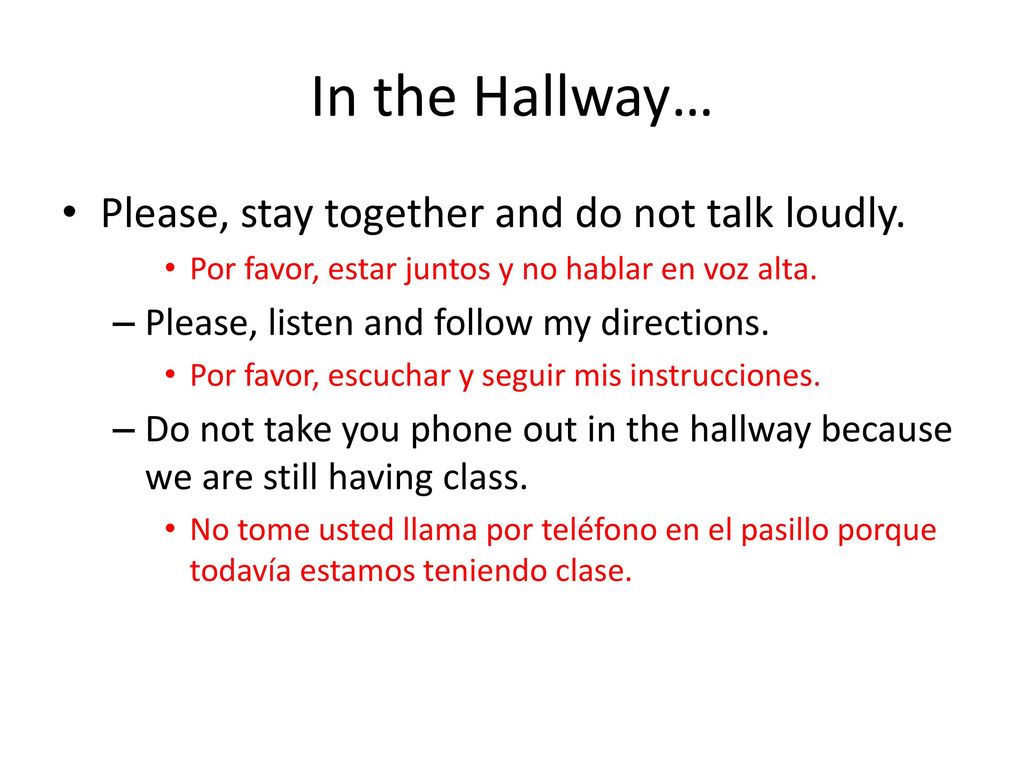 In the Hallway…

• Please, stay together and do not talk loudly.
  • Por favor, estar juntos y no hablar en voz alta.
– Please, listen and follow my directions.
  • Por favor, escuchar y seguir mis instrucciones.
– Do not take you phone out in the hallway because we are still having class.
  • No tome usted llama por teléfono en el pasillo porque todavía estamos teniendo clase.